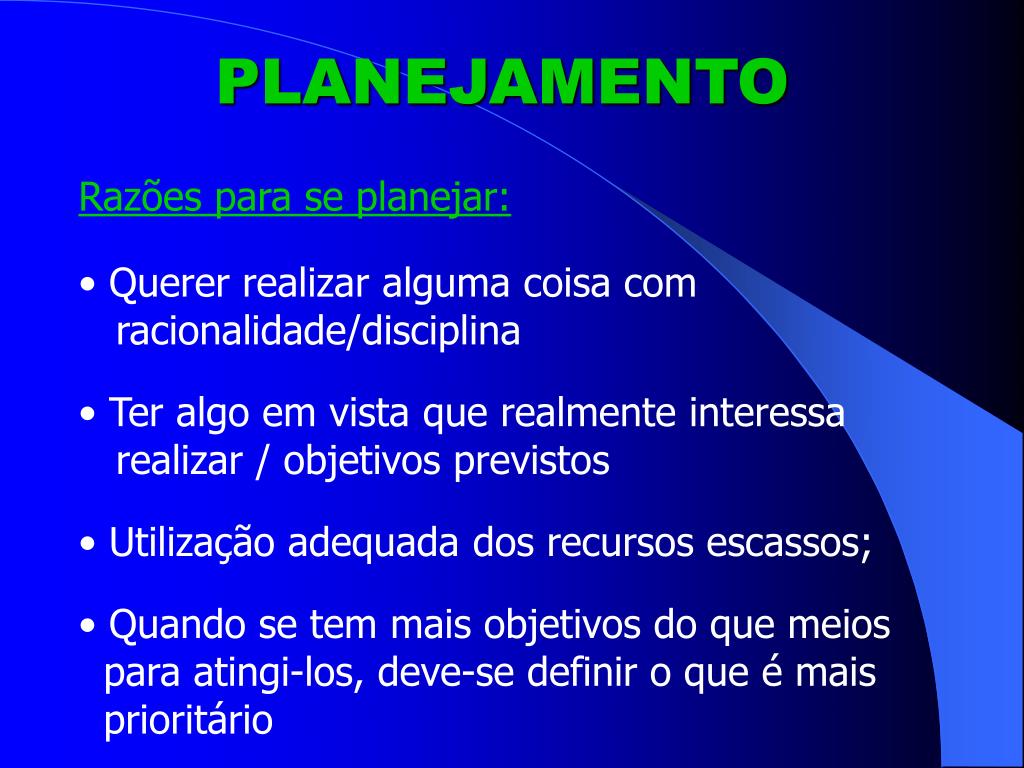 PLANEJAMENTO

Razões para se planejar:

• Querer realizar alguma coisa com racionalidade/disciplina

• Ter algo em vista que realmente interessa realizar / objetivos previstos

• Utilização adequada dos recursos escassos;

• Quando se tem mais objetivos do que meios para atingi-los, deve-se definir o que é mais prioritário